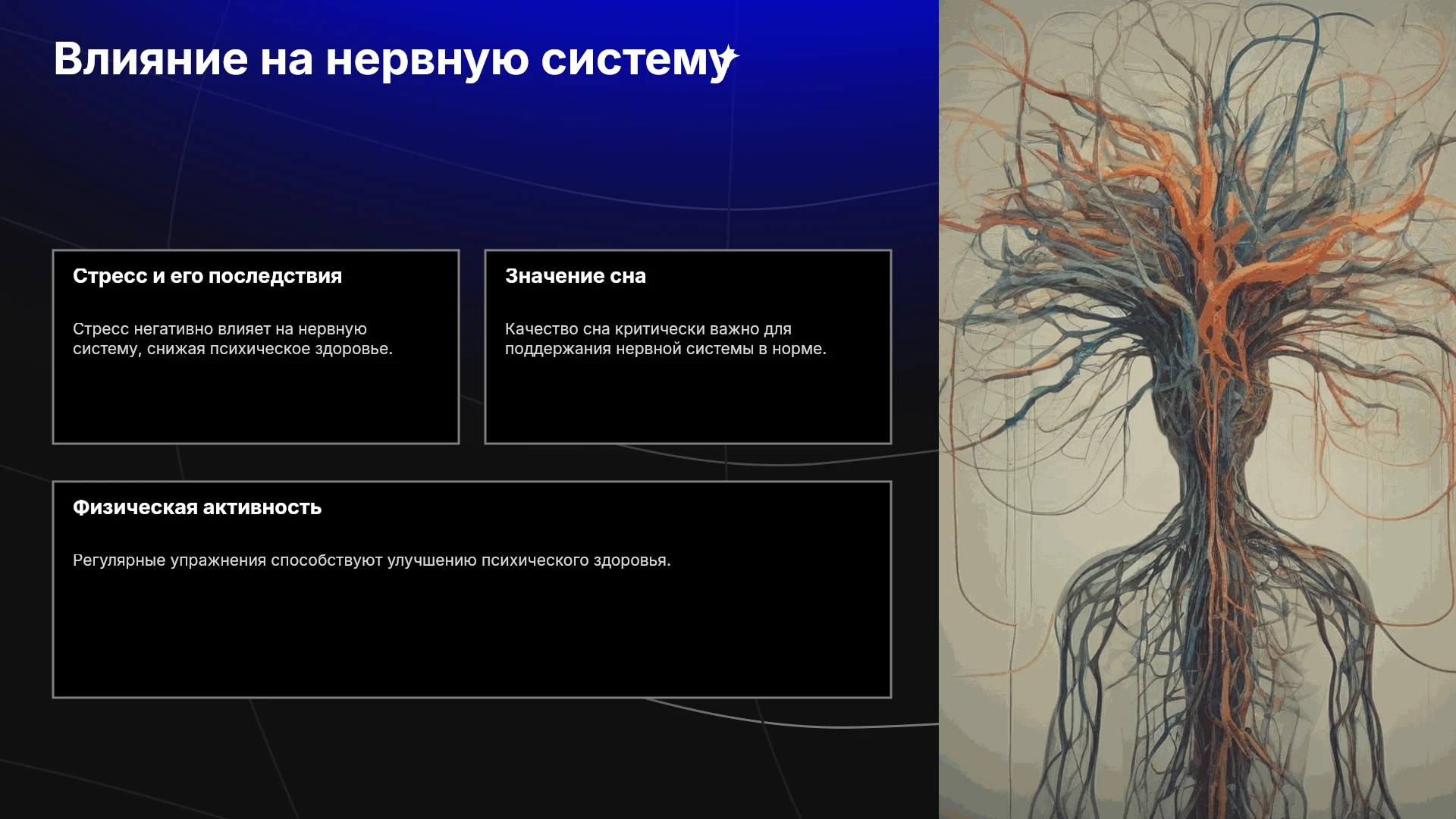 Влияние на нервную систему

Стресс и его последствия

Стресс негативно влияет на нервную систему, снижая психическое здоровье.

Значение сна

Качество сна критически важно для поддержания нервной системы в норме.

Физическая активность

Регулярные упражнения способствуют улучшению психического здоровья.